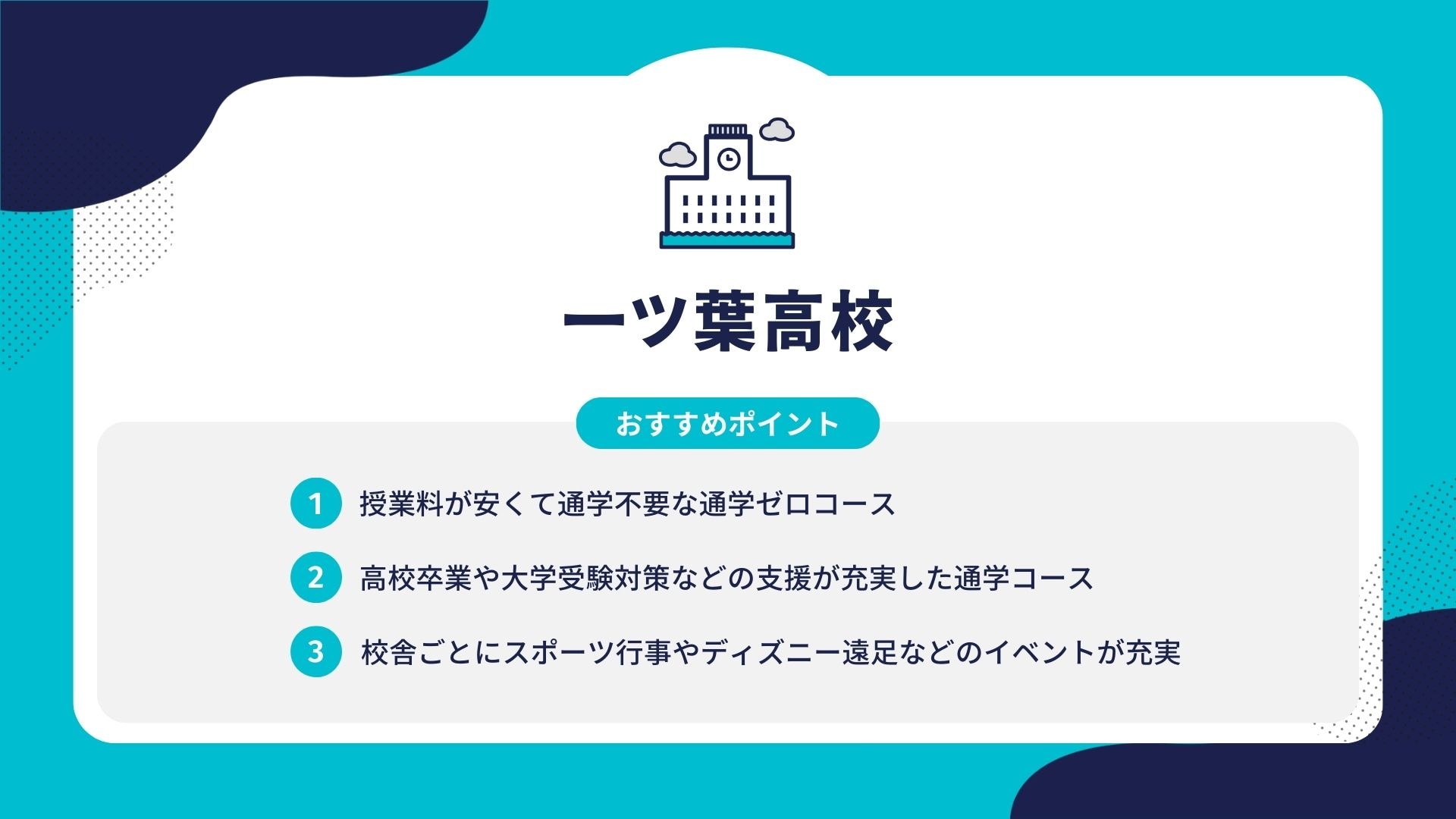 一ツ葉高校

おすすめポイント

1 授業料が安くて通学不要な通学ゼロコース

2 高校卒業や大学受験対策などの支援が充実した通学コース

3 校舎ごとにスポーツ行事やディズニー遠足などのイベントが充実